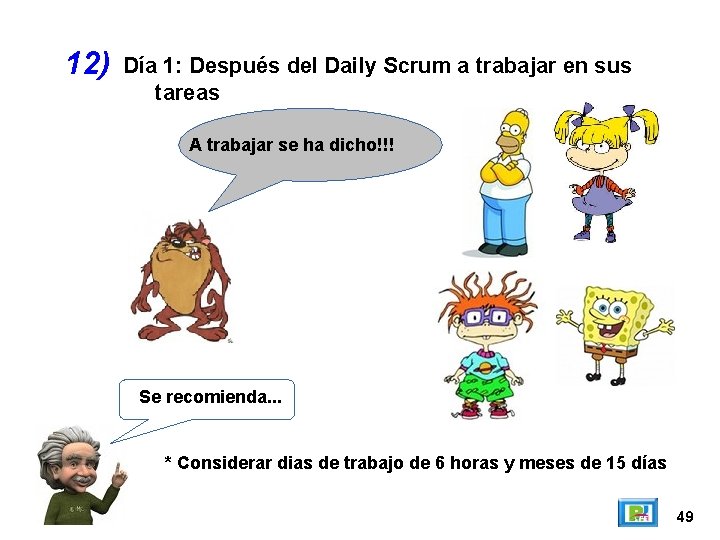 12) Día 1: Después del Daily Scrum a trabajar en sus tareas

A trabajar se ha dicho!!!

Se recomienda...

* Considerar dias de trabajo de 6 horas y meses de 15 días

49